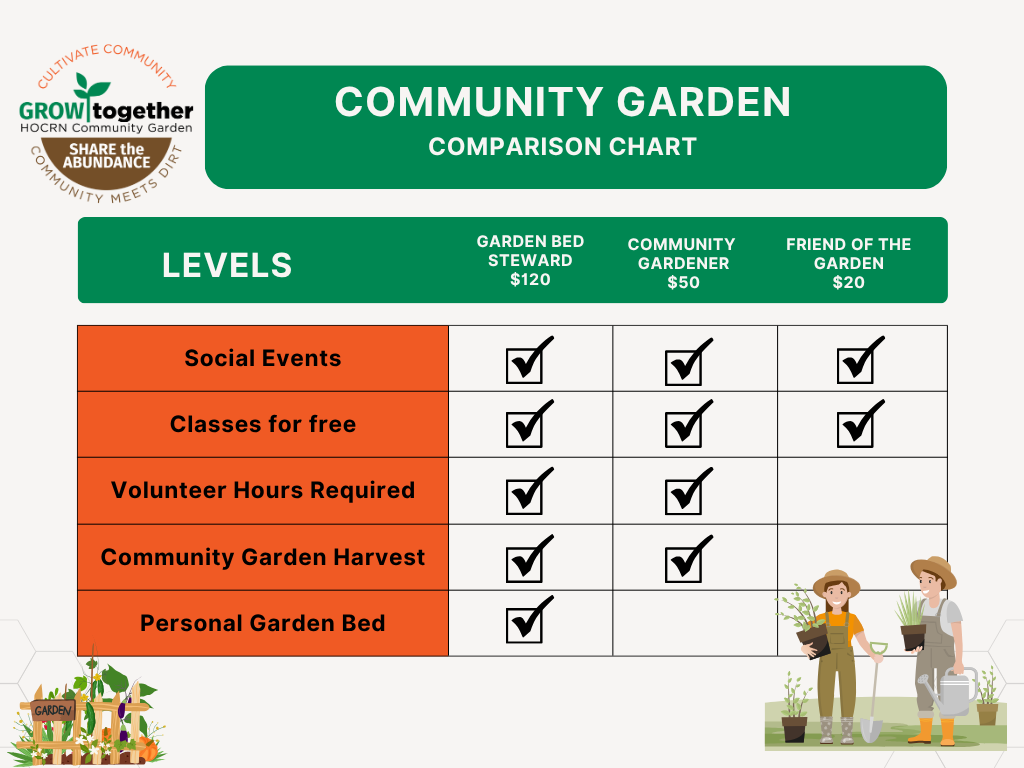 CULTIVATE COMMUNITY
GROW together
HOCRN Community Garden
SHARE the ABUNDANCE
COMMUNITY MEETS DIRT

COMMUNITY GARDEN
COMPARISON CHART

| LEVELS | GARDEN BED STEWARD $120 | COMMUNITY GARDENER $50 | FRIEND OF THE GARDEN $20 |
|---|---|---|---|
| Social Events | ☑ | ☑ | ☑ |
| Classes for free | ☑ | ☑ | ☑ |
| Volunteer Hours Required | ☑ | ☑ | |
| Community Garden Harvest | ☑ | ☑ | |
| Personal Garden Bed | ☑ | | |

GARDEN